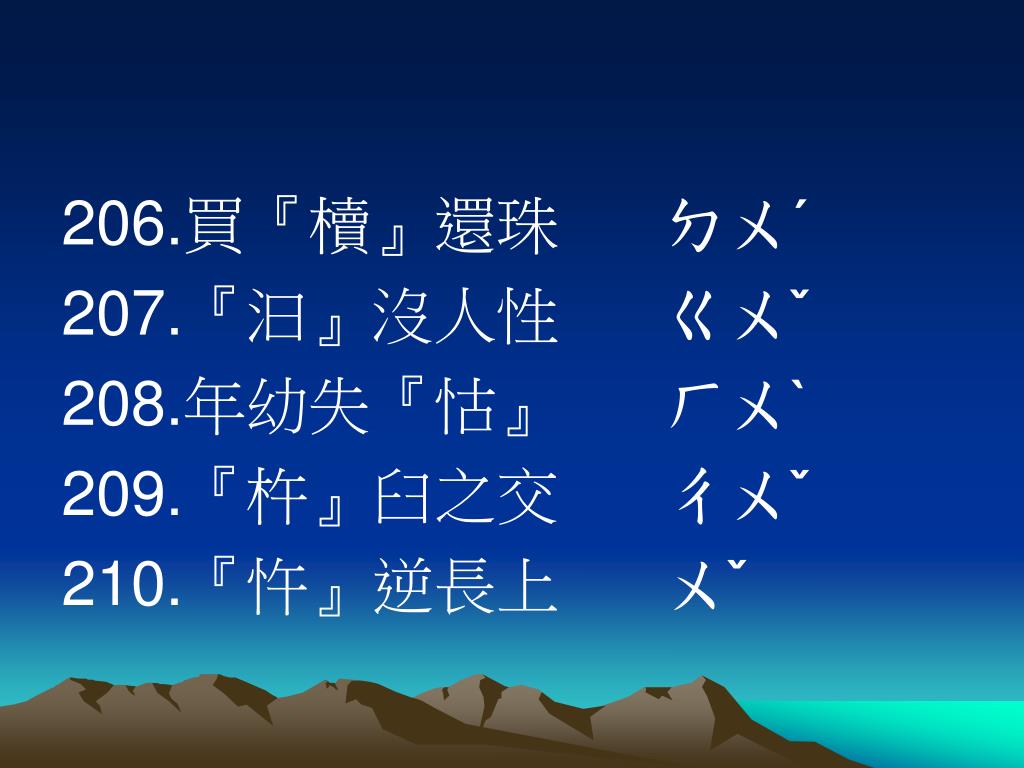 206.買『櫝』還珠　　ㄉㄨˊ
207.『汩』沒人性　　ㄍㄨˇ
208.年幼失『怙』　　ㄏㄨˋ
209.『杵』臼之交　　ㄔㄨˇ
210.『忤』逆長上　　ㄨˇ